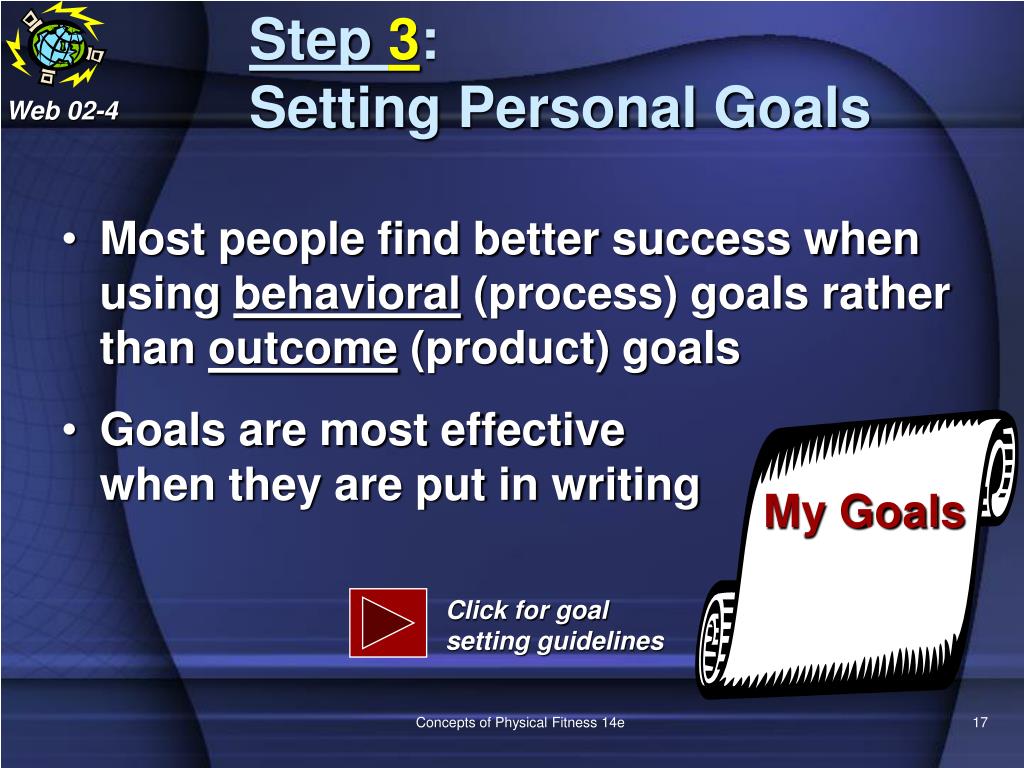 Web 02-4

Step 3:
Setting Personal Goals

• Most people find better success when using behavioral (process) goals rather than outcome (product) goals

• Goals are most effective when they are put in writing

My Goals

Click for goal setting guidelines

Concepts of Physical Fitness 14e

17